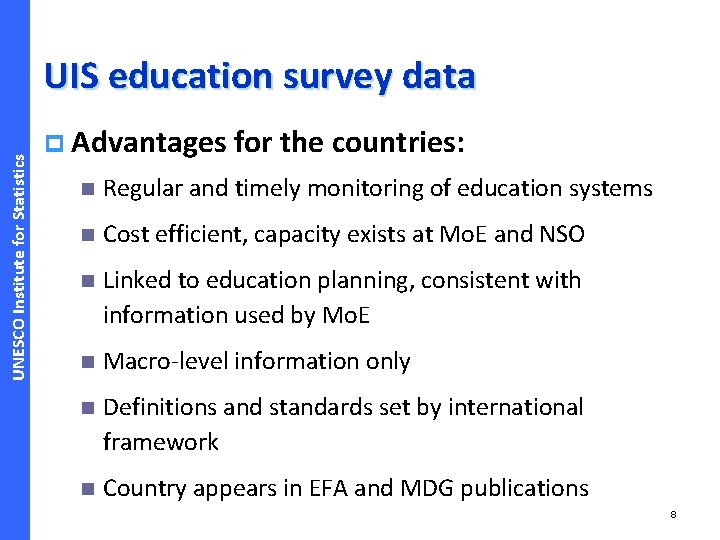 UNESCO Institute for Statistics

UIS education survey data

Advantages for the countries:

Regular and timely monitoring of education systems

Cost efficient, capacity exists at MoE and NSO

Linked to education planning, consistent with information used by MoE

Macro-level information only

Definitions and standards set by international framework

Country appears in EFA and MDG publications

8